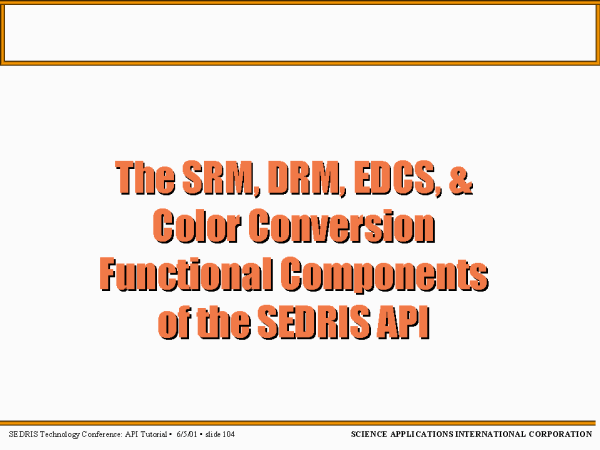 The SRM, DRM, EDCS, &
Color Conversion
Functional Components
of the SEDRIS API

SEDRIS Technology Conference: API Tutorial • 6/5/01 • slide 104

SCIENCE APPLICATIONS INTERNATIONAL CORPORATION